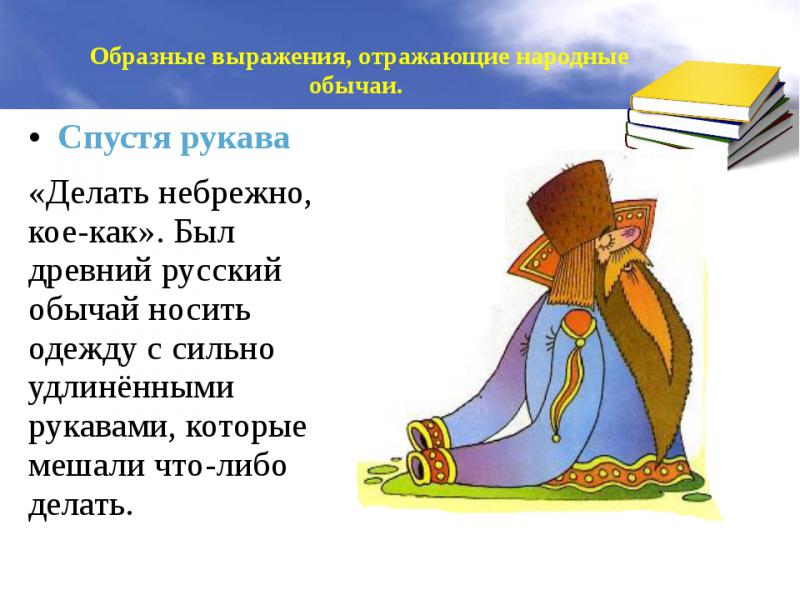 Образные выражения, отражающие народные обычаи.

• Спустя рукава

«Делать небрежно, кое-как». Был древний русский обычай носить одежду с сильно удлинёнными рукавами, которые мешали что-либо делать.